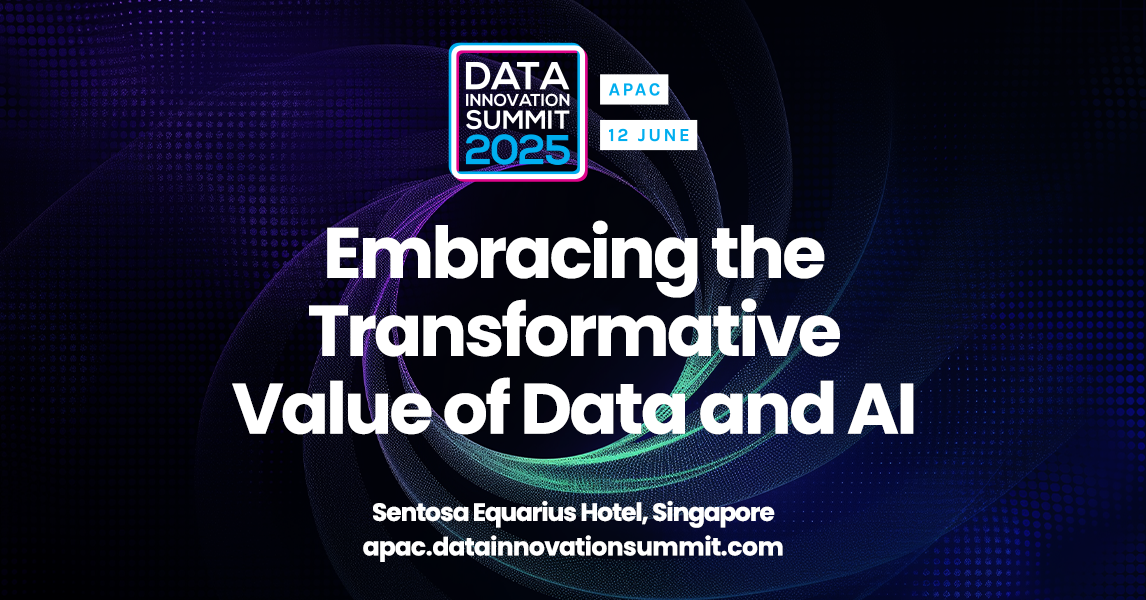 DATA INNOVATION SUMMIT 2025

APAC

12 JUNE

Embracing the Transformative Value of Data and AI

Sentosa Equarius Hotel, Singapore
apac.datainnovationsummit.com